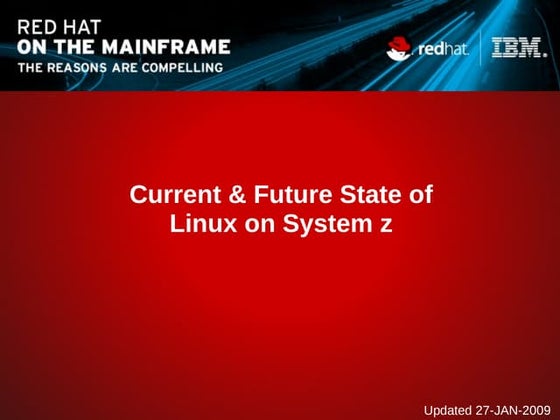 RED HAT
ON THE MAINFRAME
THE REASONS ARE COMPELLING

redhat.

IBM.

Current & Future State of Linux on System z

Updated 27-JAN-2009